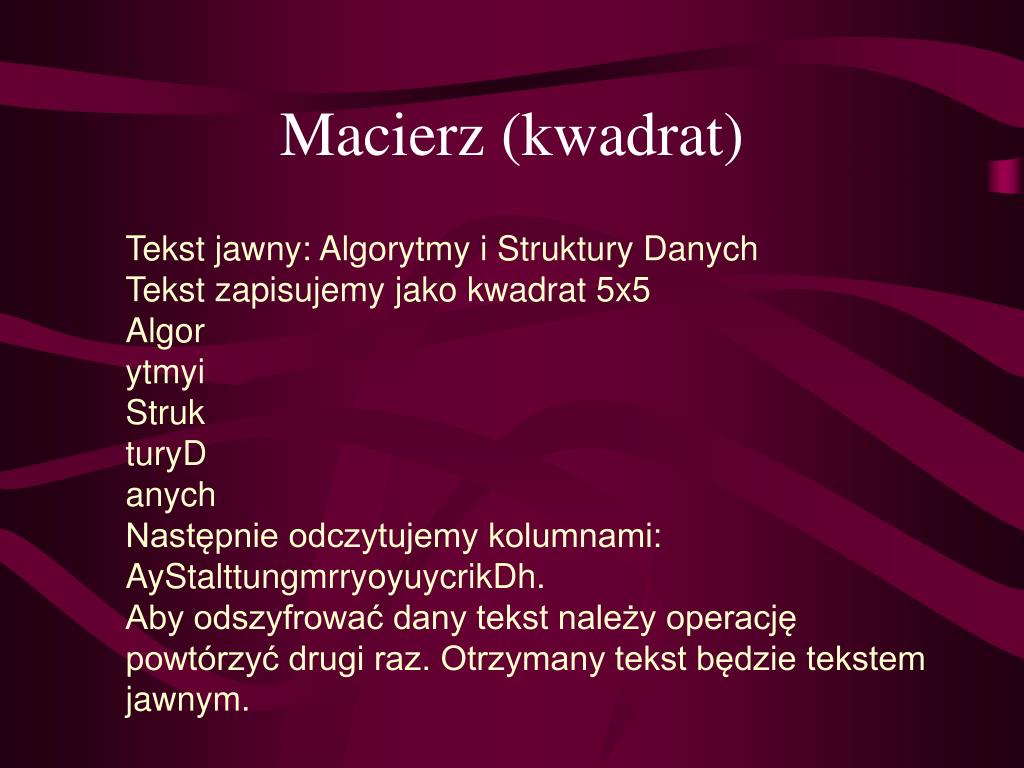 Macierz (kwadrat)

Tekst jawny: Algorytmy i Struktury Danych
Tekst zapisujemy jako kwadrat 5x5
Algor
ytmyi
Struk
turyD
anych
Następnie odczytujemy kolumnami:
AyStalttungmrryoyuycrikDh.
Aby odszyfrować dany tekst należy operację powtórzyć drugi raz. Otrzymany tekst będzie tekstem jawnym.